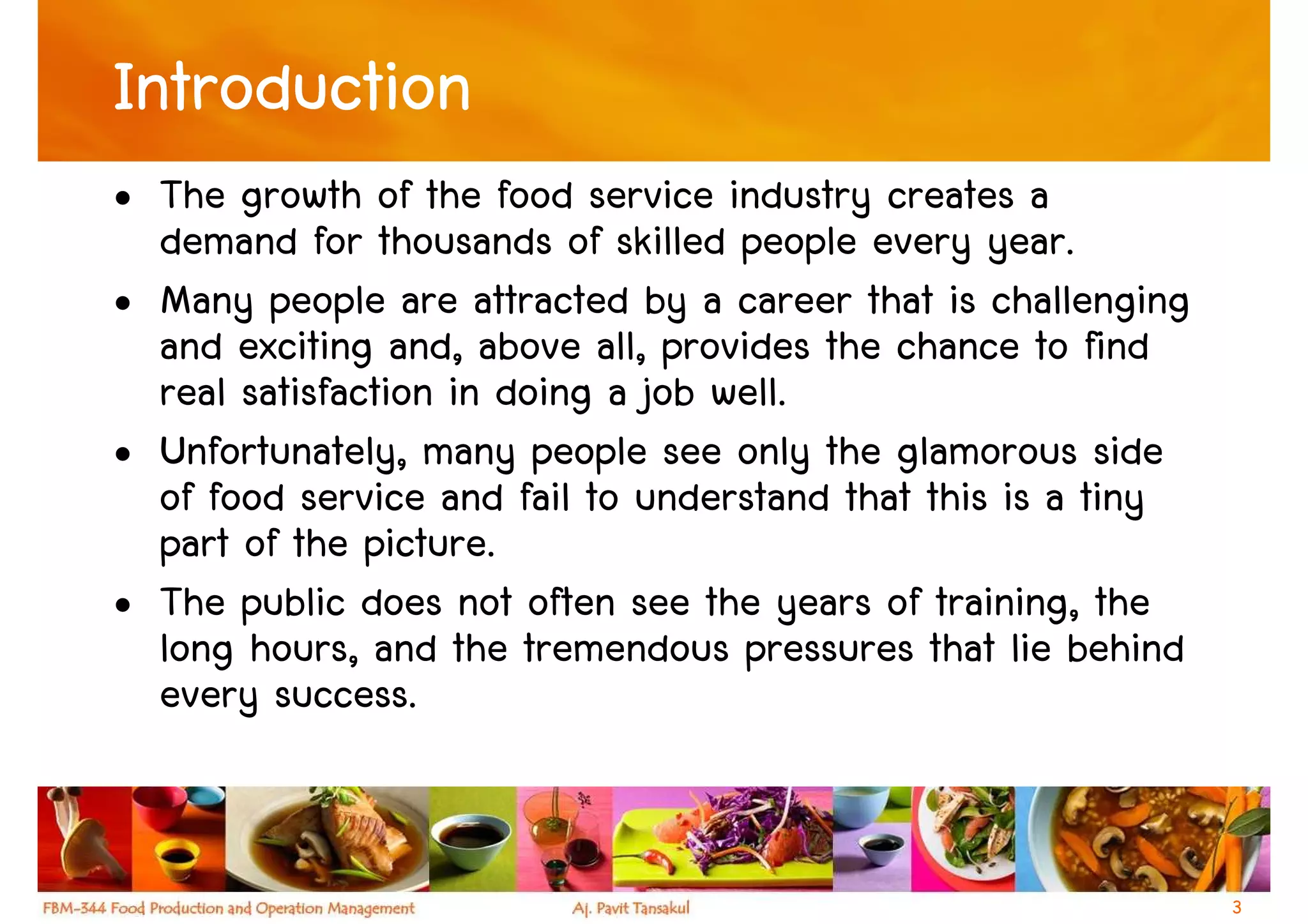 Introduction

• The growth of the food service industry creates a demand for thousands of skilled people every year.

• Many people are attracted by a career that is challenging and exciting and, above all, provides the chance to find real satisfaction in doing a job well.

• Unfortunately, many people see only the glamorous side of food service and fail to understand that this is a tiny part of the picture.

• The public does not often see the years of training, the long hours, and the tremendous pressures that lie behind every success.

FBM-344 Food Production and Operation Management
Aj. Pavit Tansakul
3